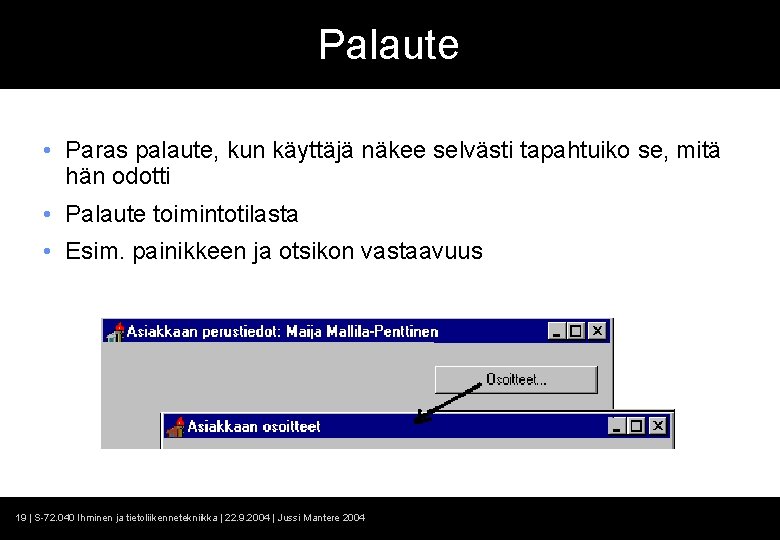 Palaute

• Paras palaute, kun käyttäjä näkee selvästi tapahtuiko se, mitä hän odotti
• Palaute toimintotilasta
• Esim. painikkeen ja otsikon vastaavuus

Asiakkaan perustiedot: Maija Mallila-Penttinen

Osoitteet...

Asiakkaan osoitteet

19 | S-72.040 Ihminen ja tietoliikennetekniikka | 22.9.2004 | Jussi Mantere 2004